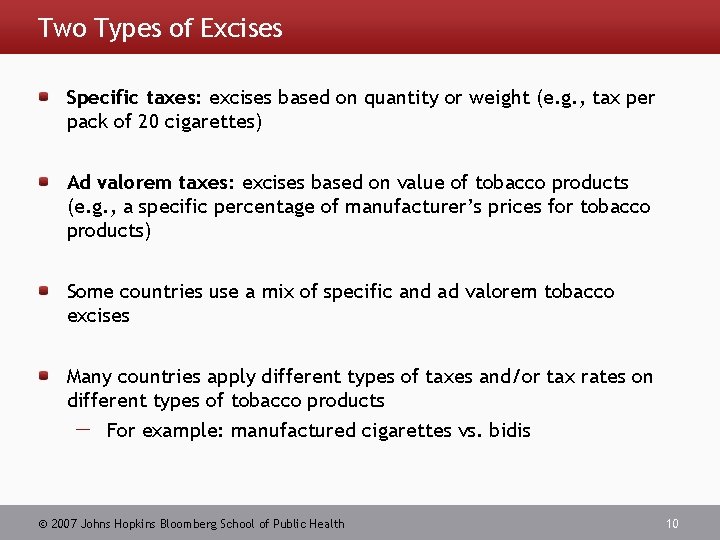 Two Types of Excises

Specific taxes: excises based on quantity or weight (e.g., tax per pack of 20 cigarettes)

Ad valorem taxes: excises based on value of tobacco products (e.g., a specific percentage of manufacturer's prices for tobacco products)

Some countries use a mix of specific and ad valorem tobacco excises

Many countries apply different types of taxes and/or tax rates on different types of tobacco products

— For example: manufactured cigarettes vs. bidis

© 2007 Johns Hopkins Bloomberg School of Public Health

10